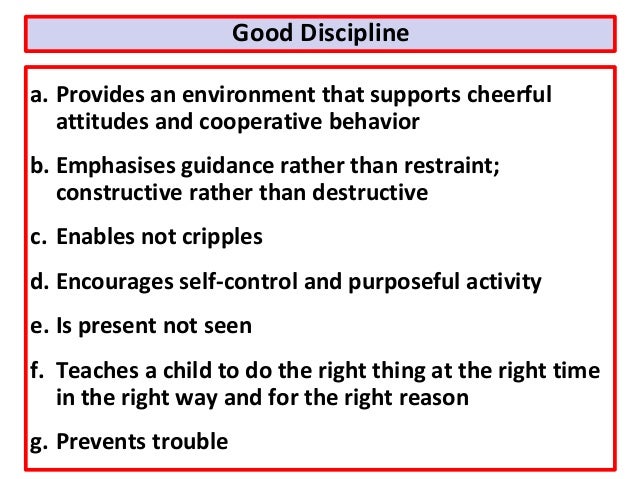 Good Discipline

a. Provides an environment that supports cheerful attitudes and cooperative behavior

b. Emphasises guidance rather than restraint; constructive rather than destructive

c. Enables not cripples

d. Encourages self-control and purposeful activity

e. Is present not seen

f. Teaches a child to do the right thing at the right time in the right way and for the right reason

g. Prevents trouble